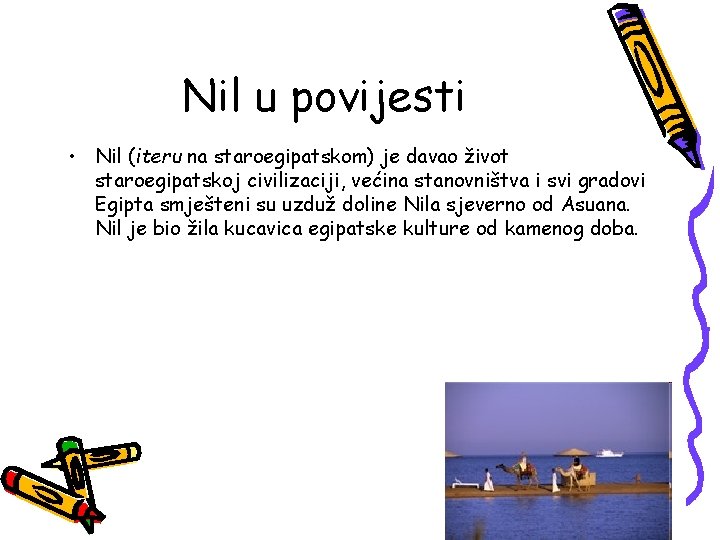 Nil u povijesti

• Nil (iteru na staroegipatskom) je davao život staroegipatskoj civilizaciji, većina stanovništva i svi gradovi Egipta smješteni su uzduž doline Nila sjeverno od Asuana. Nil je bio žila kucavica egipatske kulture od kamenog doba.